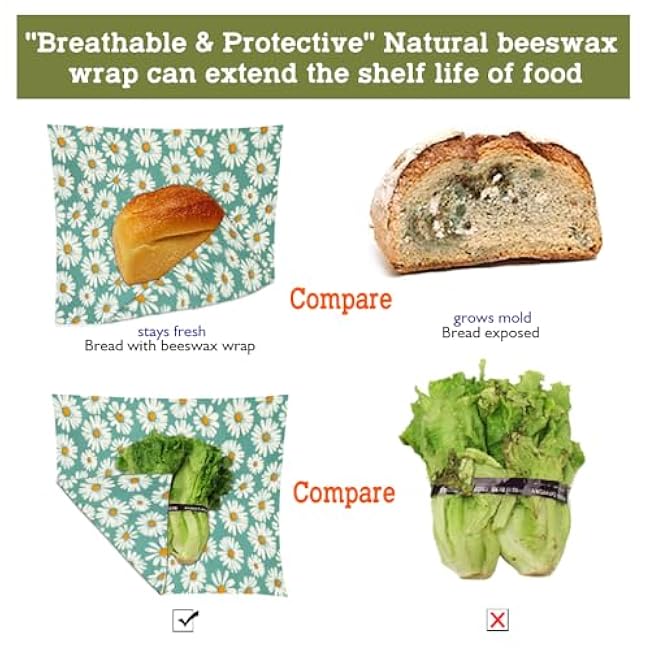 "Breathable & Protective" Natural beeswax wrap can extend the shelf life of food

Compare

stays fresh
Bread with beeswax wrap

grows mold
Bread exposed

Compare

✓

✗